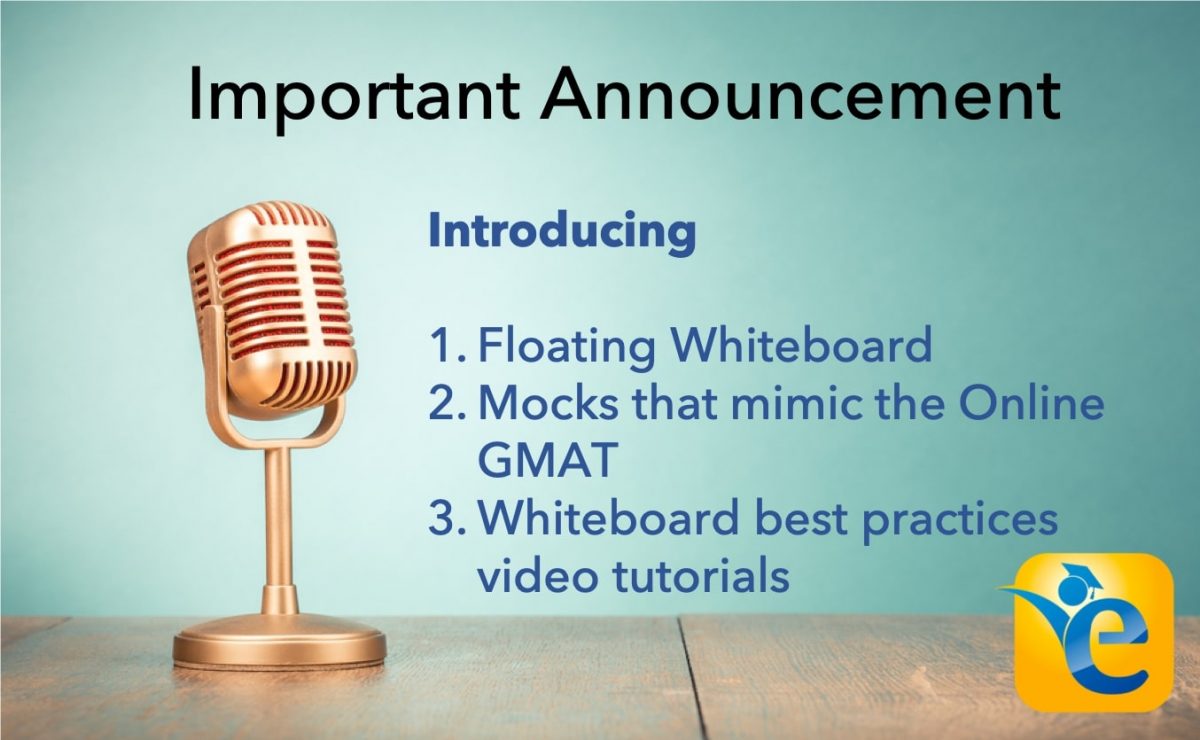 Important Announcement

Introducing

1. Floating Whiteboard
2. Mocks that mimic the Online GMAT
3. Whiteboard best practices video tutorials

e